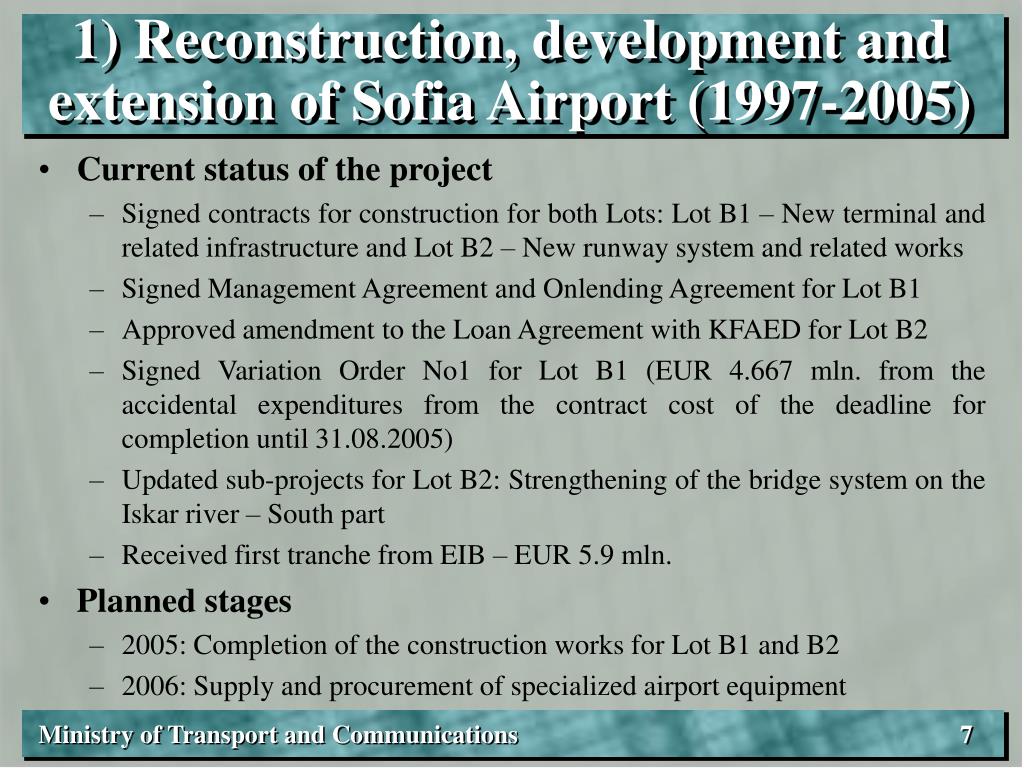 1) Reconstruction, development and extension of Sofia Airport (1997-2005)

• Current status of the project
– Signed contracts for construction for both Lots: Lot B1 – New terminal and related infrastructure and Lot B2 – New runway system and related works
– Signed Management Agreement and Onlending Agreement for Lot B1
– Approved amendment to the Loan Agreement with KFAED for Lot B2
– Signed Variation Order No1 for Lot B1 (EUR 4.667 mln. from the accidental expenditures from the contract cost of the deadline for completion until 31.08.2005)
– Updated sub-projects for Lot B2: Strengthening of the bridge system on the Iskar river – South part
– Received first tranche from EIB – EUR 5.9 mln.
• Planned stages
– 2005: Completion of the construction works for Lot B1 and B2
– 2006: Supply and procurement of specialized airport equipment

Ministry of Transport and Communications 7